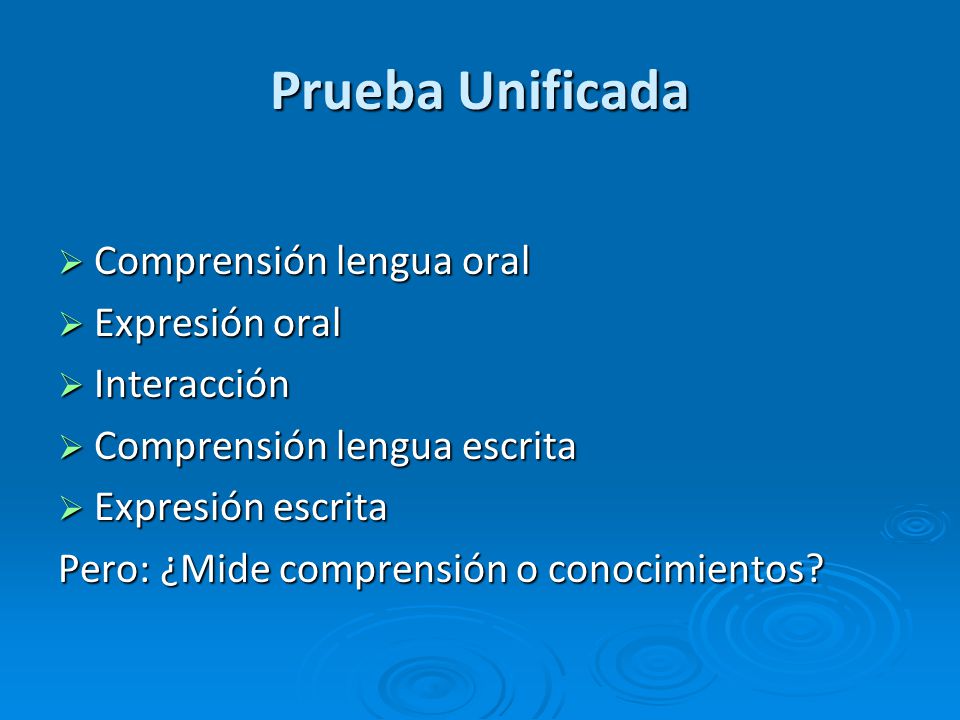 Prueba Unificada

➢ Comprensión lengua oral
➢ Expresión oral
➢ Interacción
➢ Comprensión lengua escrita
➢ Expresión escrita
Pero: ¿Mide comprensión o conocimientos?